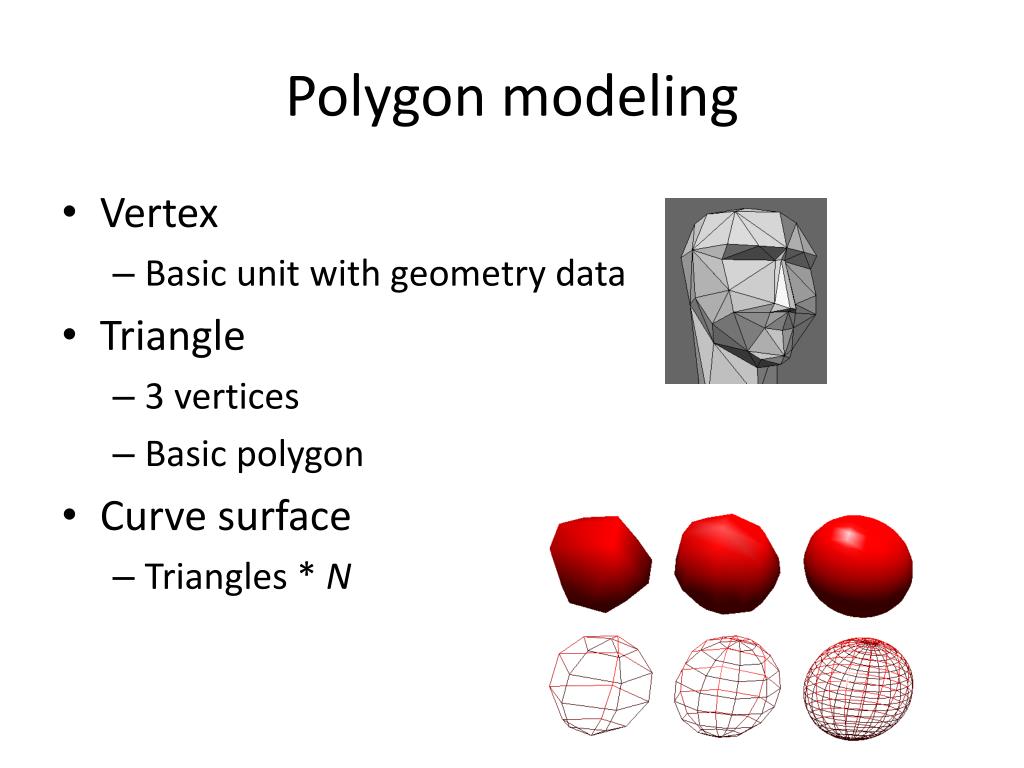 Polygon modeling

• Vertex
  – Basic unit with geometry data
• Triangle
  – 3 vertices
  – Basic polygon
• Curve surface
  – Triangles * $N$